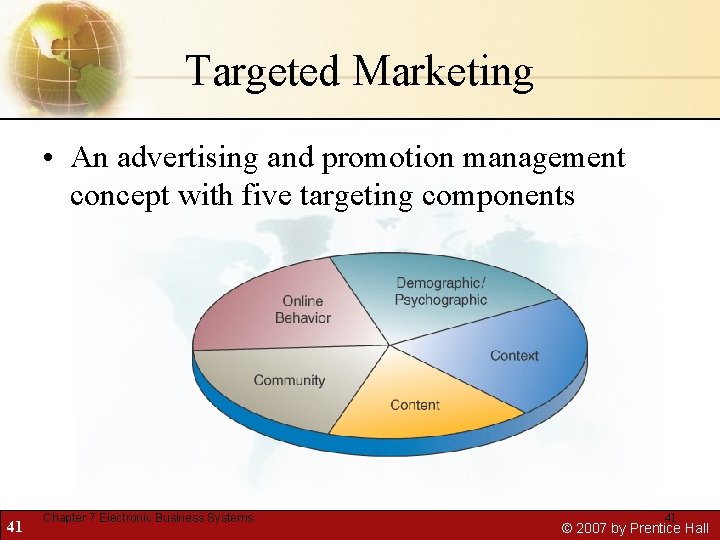 Targeted Marketing

• An advertising and promotion management concept with five targeting components

Online Behavior

Demographic/ Psychographic

Context

Content

Community

41

Chapter 7 Electronic Business Systems

41

© 2007 by Prentice Hall